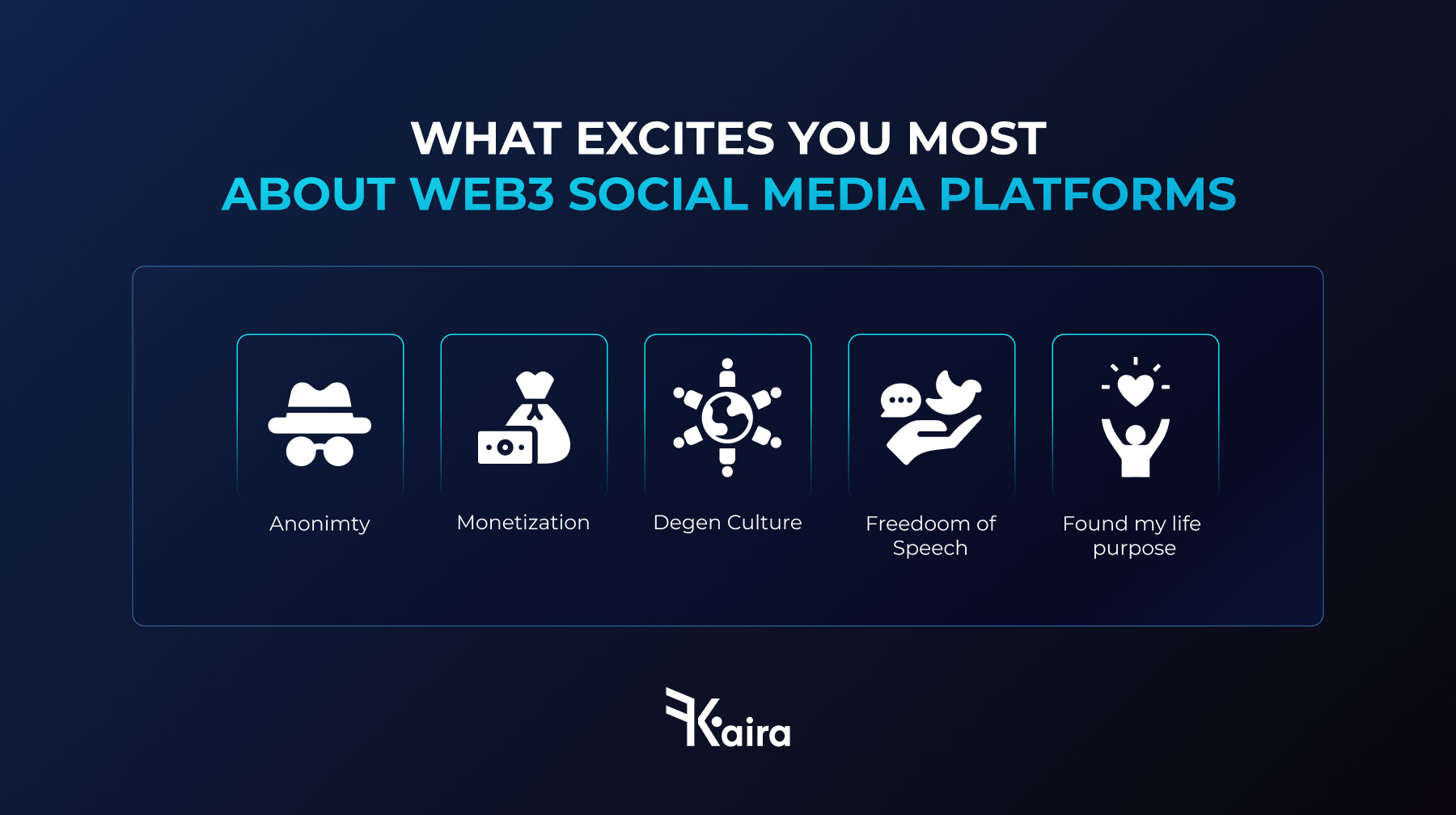 WHAT EXCITES YOU MOST
ABOUT WEB3 SOCIAL MEDIA PLATFORMS

Anonimty

Monetization

Degen Culture

Freedoom of Speech

Found my life purpose

Kaira